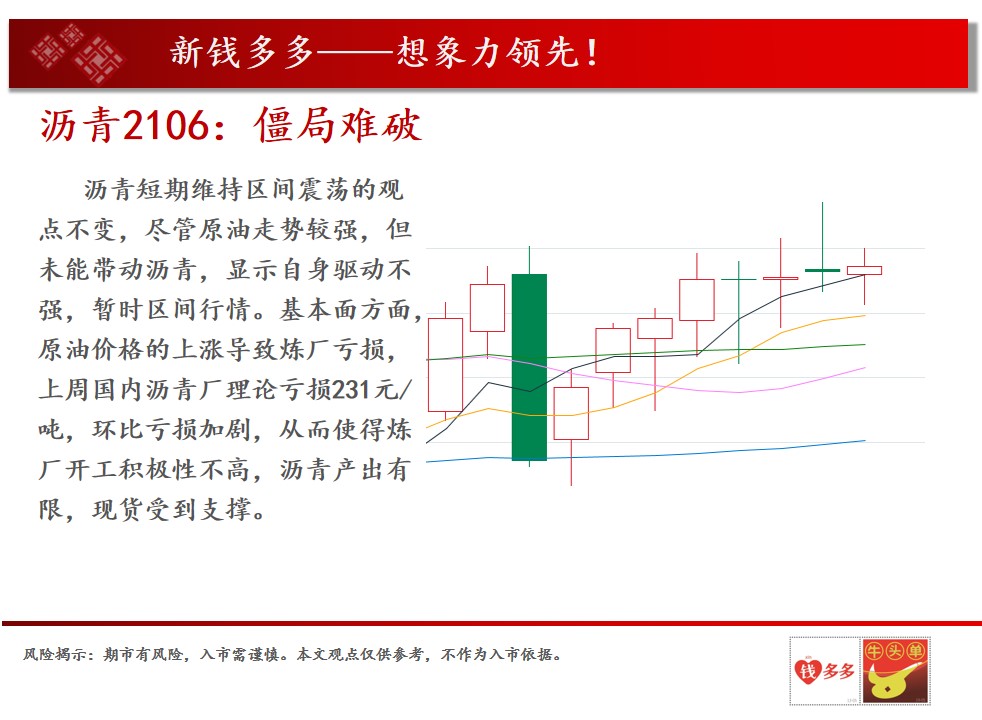 新钱多多——想象力领先！

沥青2106：僵局难破

沥青短期维持区间震荡的观点不变，尽管原油走势较强，但未能带动沥青，显示自身驱动不强，暂时区间行情。基本面方面，原油价格的上涨导致炼厂亏损，上周国内沥青厂理论亏损231元/吨，环比亏损加剧，从而使得炼厂开工积极性不高，沥青产出有限，现货受到支撑。

风险揭示：期市有风险，入市需谨慎。本文观点仅供参考，不作为入市依据。

钱多多 牛头单